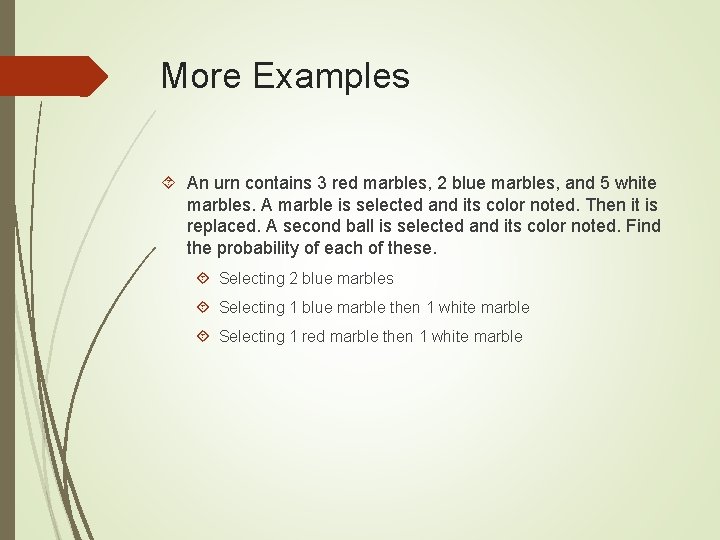 More Examples

An urn contains 3 red marbles, 2 blue marbles, and 5 white marbles. A marble is selected and its color noted. Then it is replaced. A second ball is selected and its color noted. Find the probability of each of these.

Selecting 2 blue marbles

Selecting 1 blue marble then 1 white marble

Selecting 1 red marble then 1 white marble